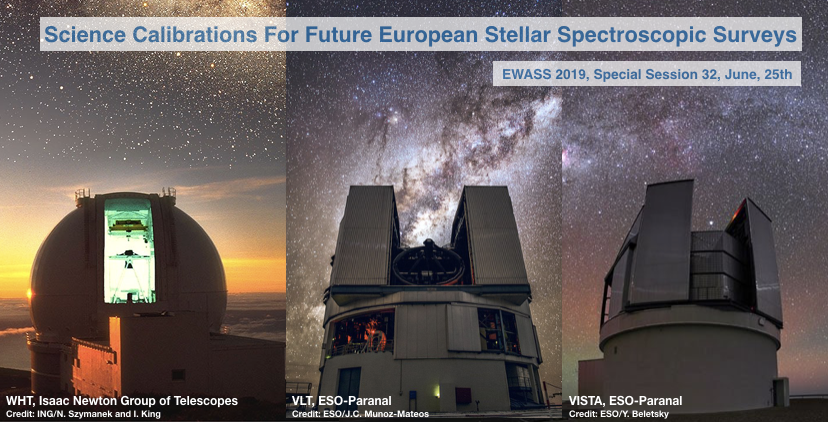 Science Calibrations For Future European Stellar Spectroscopic Surveys

EWASS 2019, Special Session 32, June, 25th

WHT, Isaac Newton Group of Telescopes
Credit: ING/N. Szymanek and I. King

VLT, ESO-Paranal
Credit: ESO/J.C. Munoz-Mateos

VISTA, ESO-Paranal
Credit: ESO/Y. Beletsky